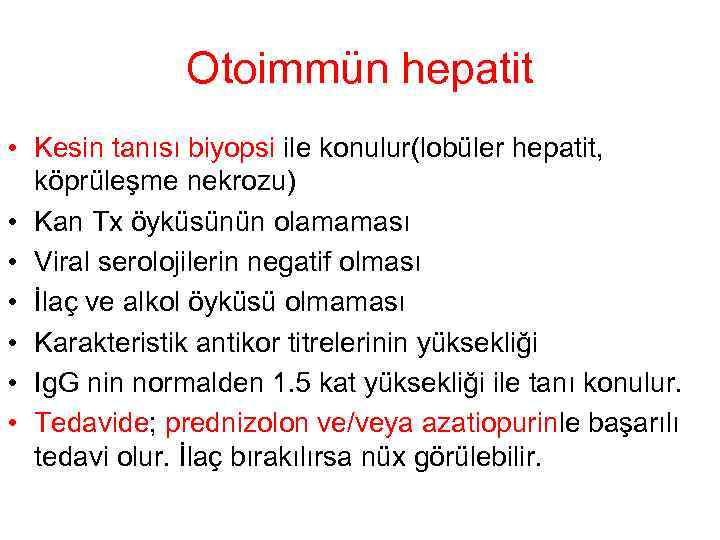 Otoimmün hepatit

• Kesin tanısı biyopsi ile konulur(lobüler hepatit, köprüleşme nekrozu)
• Kan Tx öyküsünün olamaması
• Viral serolojilerin negatif olması
• İlaç ve alkol öyküsü olmaması
• Karakteristik antikor titrelerinin yüksekliği
• IgG nin normalden 1.5 kat yüksekliği ile tanı konulur.
• Tedavide; prednizolon ve/veya azatiopurinle başarılı tedavi olur. İlaç bırakılırsa nüx görülebilir.